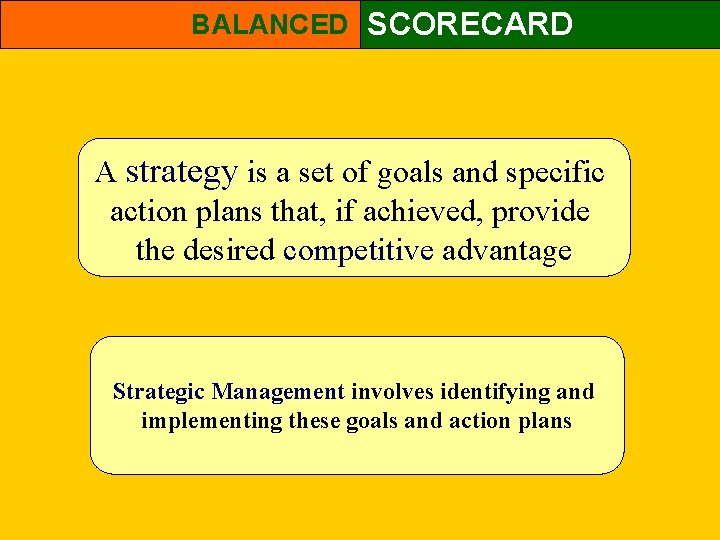 BALANCED SCORECARD

A strategy is a set of goals and specific action plans that, if achieved, provide the desired competitive advantage

Strategic Management involves identifying and implementing these goals and action plans